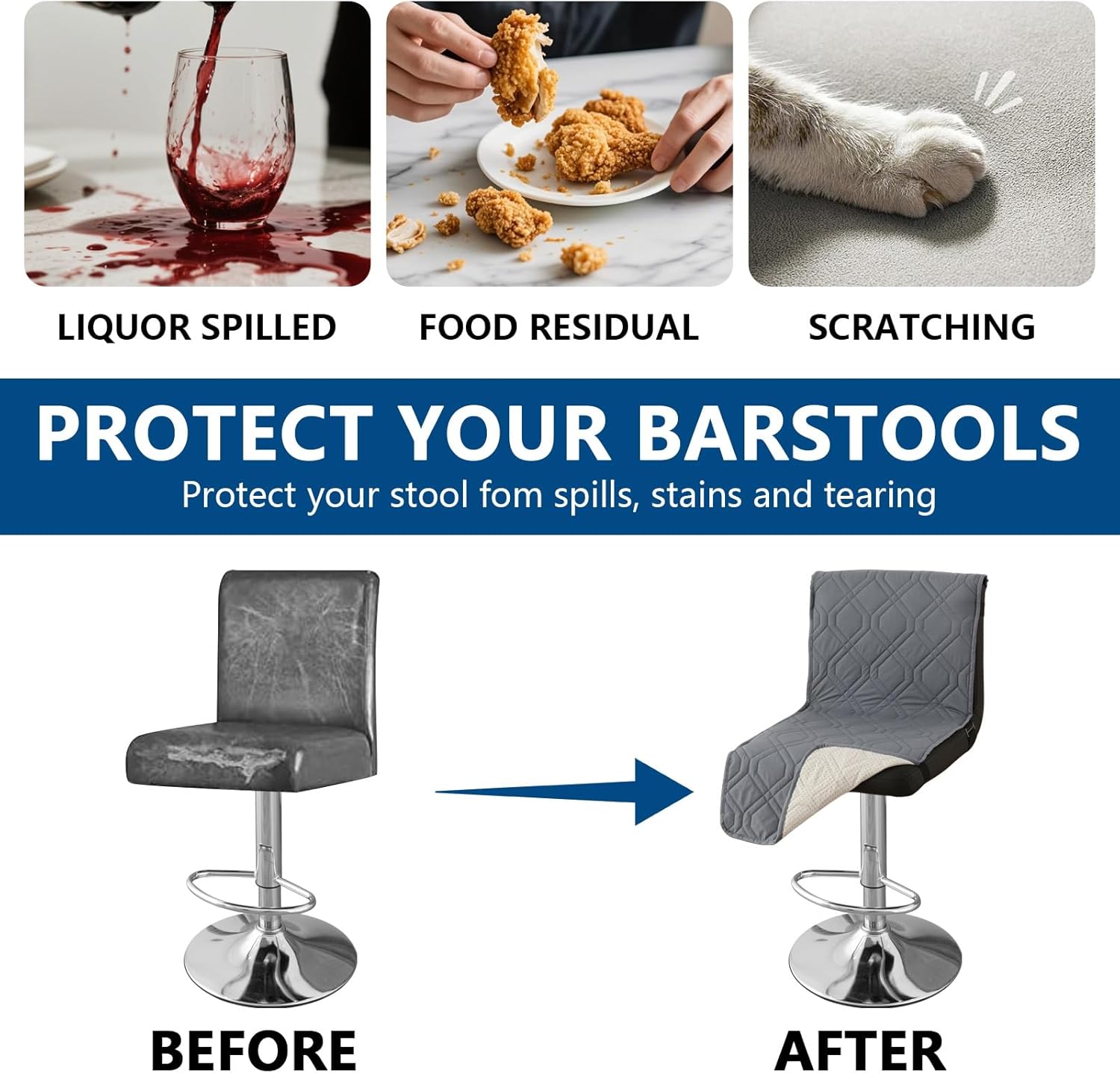 LIQUOR SPILLED

FOOD RESIDUAL

SCRATCHING

PROTECT YOUR BARSTOOLS

Protect your stool fom spills, stains and tearing

BEFORE

AFTER